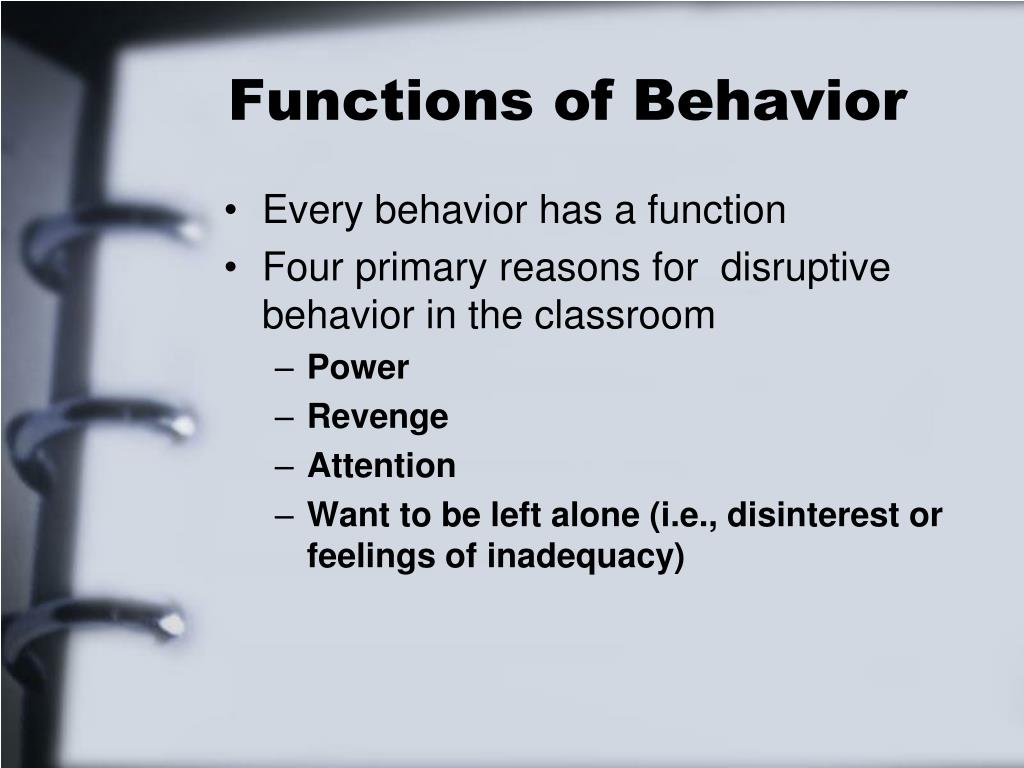 Functions of Behavior

• Every behavior has a function
• Four primary reasons for disruptive behavior in the classroom
– Power
– Revenge
– Attention
– Want to be left alone (i.e., disinterest or feelings of inadequacy)